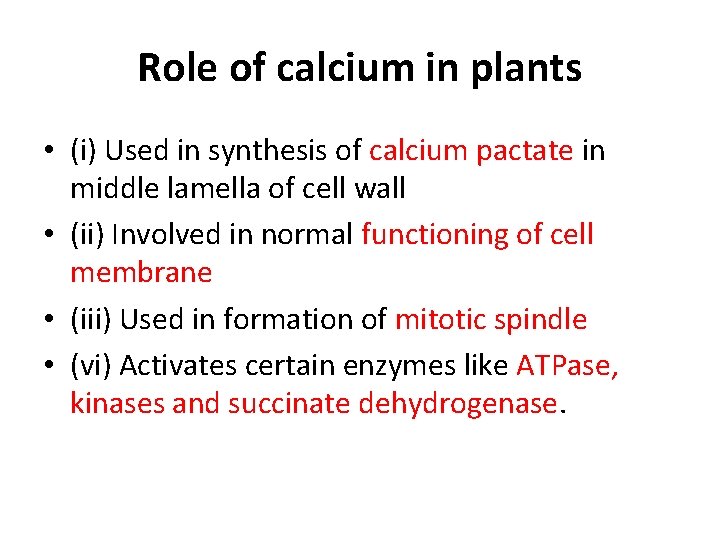 Role of calcium in plants

• (i) Used in synthesis of calcium pactate in middle lamella of cell wall
• (ii) Involved in normal functioning of cell membrane
• (iii) Used in formation of mitotic spindle
• (vi) Activates certain enzymes like ATPase, kinases and succinate dehydrogenase.